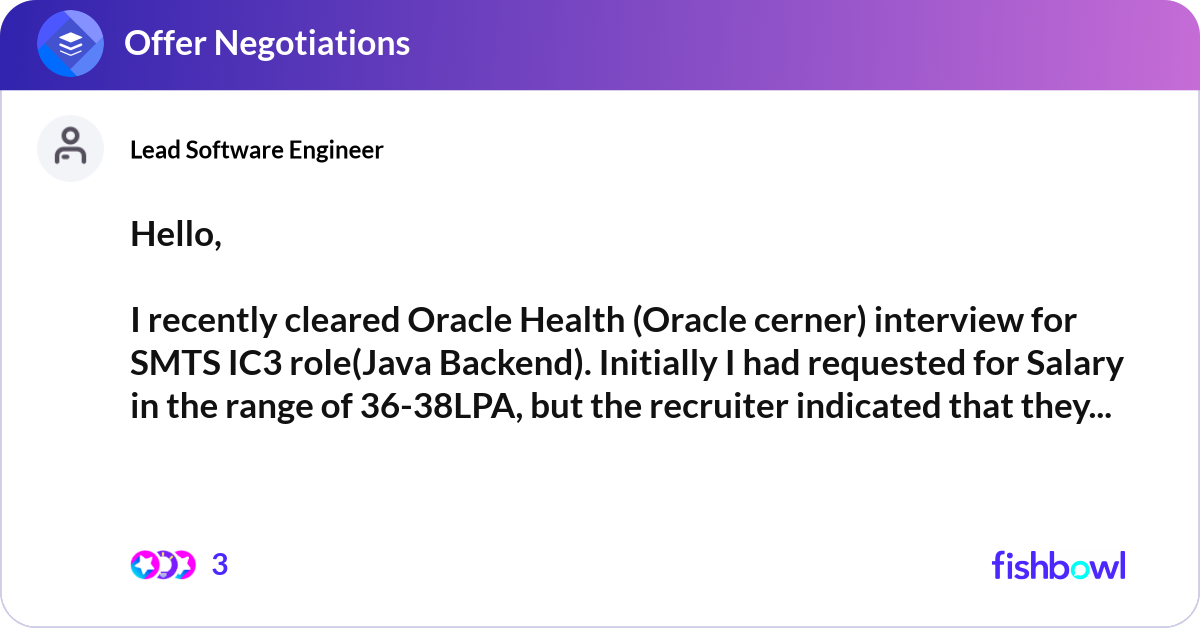 Offer Negotiations

Lead Software Engineer

Hello,

I recently cleared Oracle Health (Oracle cerner) interview for SMTS IC3 role(Java Backend). Initially I had requested for Salary in the range of 36-38LPA, but the recruiter indicated that they...

3

fishbowl